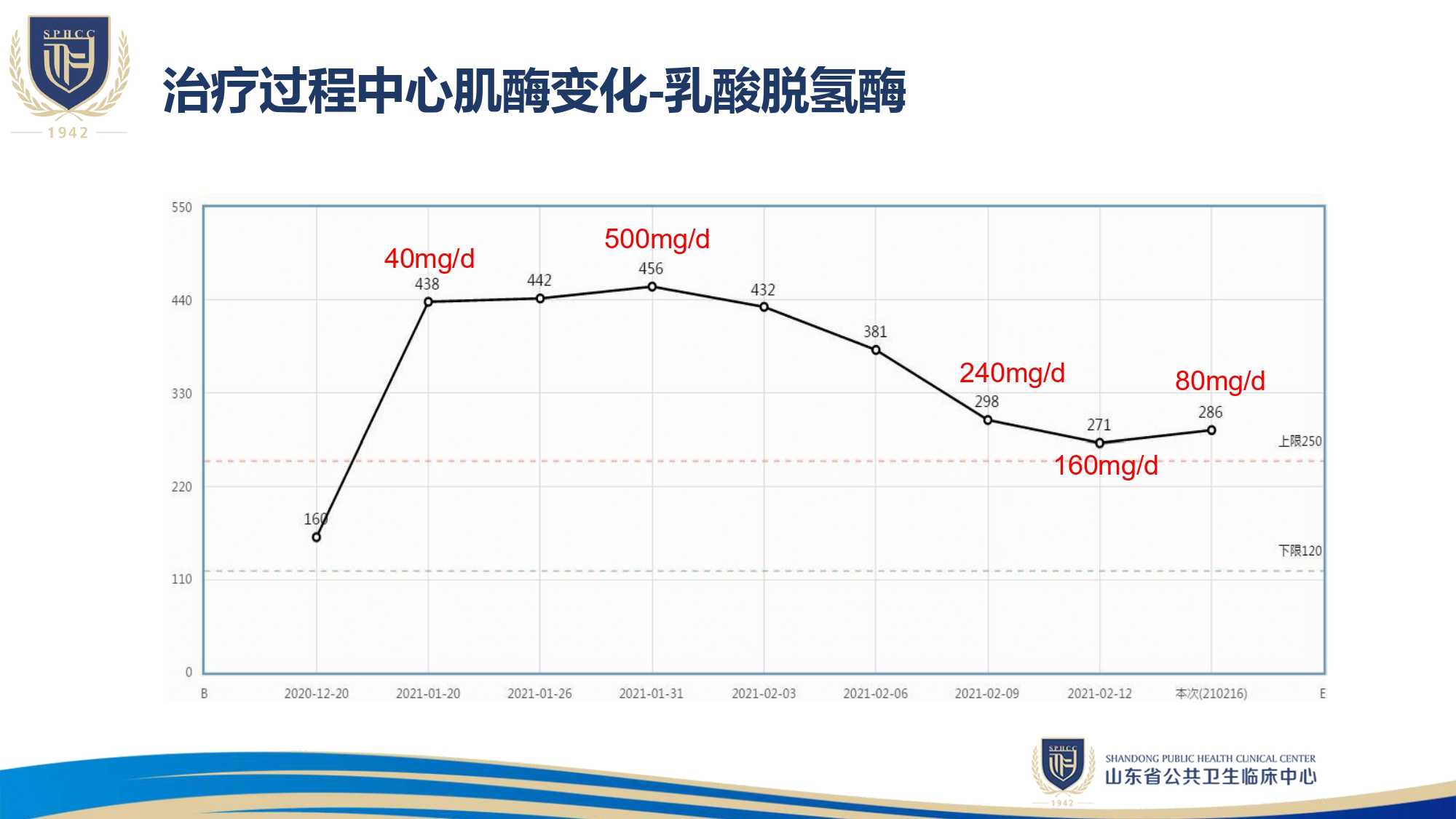 SPHCC
1942

治疗过程中心肌酶变化-乳酸脱氢酶

550
440
330
220
110
0

40mg/d
500mg/d
240mg/d
80mg/d
160mg/d

160
438
442
456
432
381
298
271
286

上限250
下限120

B
2020-12-20
2021-01-20
2021-01-26
2021-01-31
2021-02-03
2021-02-06
2021-02-09
2021-02-12
本次(210216)
E

SPHCC
1942
SHANDONG PUBLIC HEALTH CLINICAL CENTER
山东省公共卫生临床中心